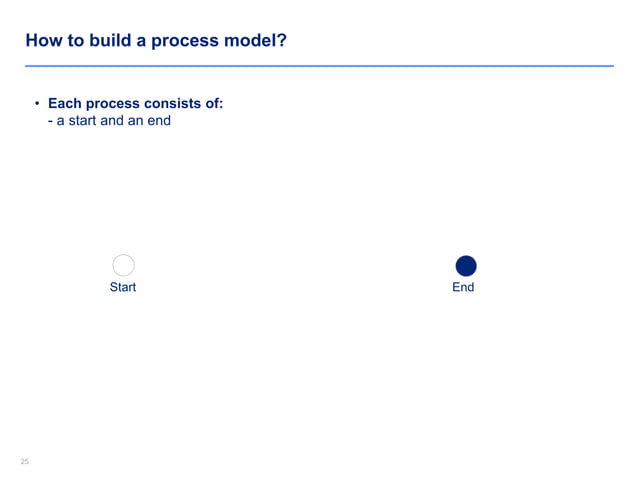 How to build a process model?

• Each process consists of:
- a start and an end

Start

End

25